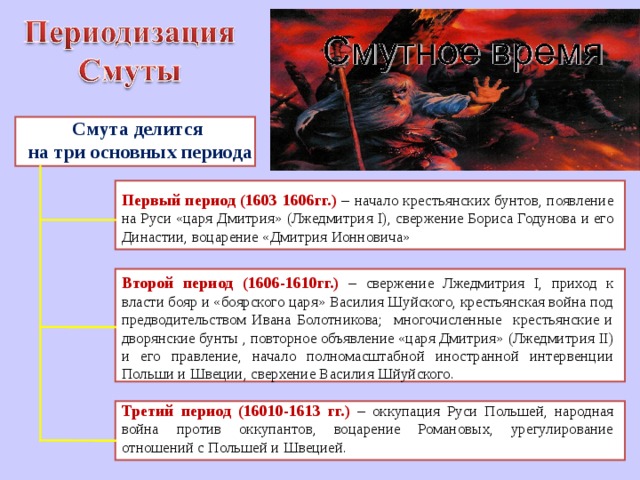 Периодизация Смуты

Смутное время

Смута делится на три основных периода

Первый период (1603 1606гг.) – начало крестьянских бунтов, появление на Руси «царя Дмитрия» (Лжедмитрия I), свержение Бориса Годунова и его Династии, воцарение «Дмитрия Ионновича»

Второй период (1606-1610гг.) – свержение Лжедмитрия I, приход к власти бояр и «боярского царя» Василия Шуйского, крестьянская война под предводительством Ивана Болотникова; многочисленные крестьянские и дворянские бунты , повторное объявление «царя Дмитрия» (Лжедмитрия II) и его правление, начало полномасштабной иностранной интервенции Польши и Швеции, сверхение Василия Шйуйского.

Третий период (16010-1613 гг.) – оккупация Руси Польшей, народная война против оккупантов, воцарение Романовых, урегулирование отношений с Польшей и Швецией.